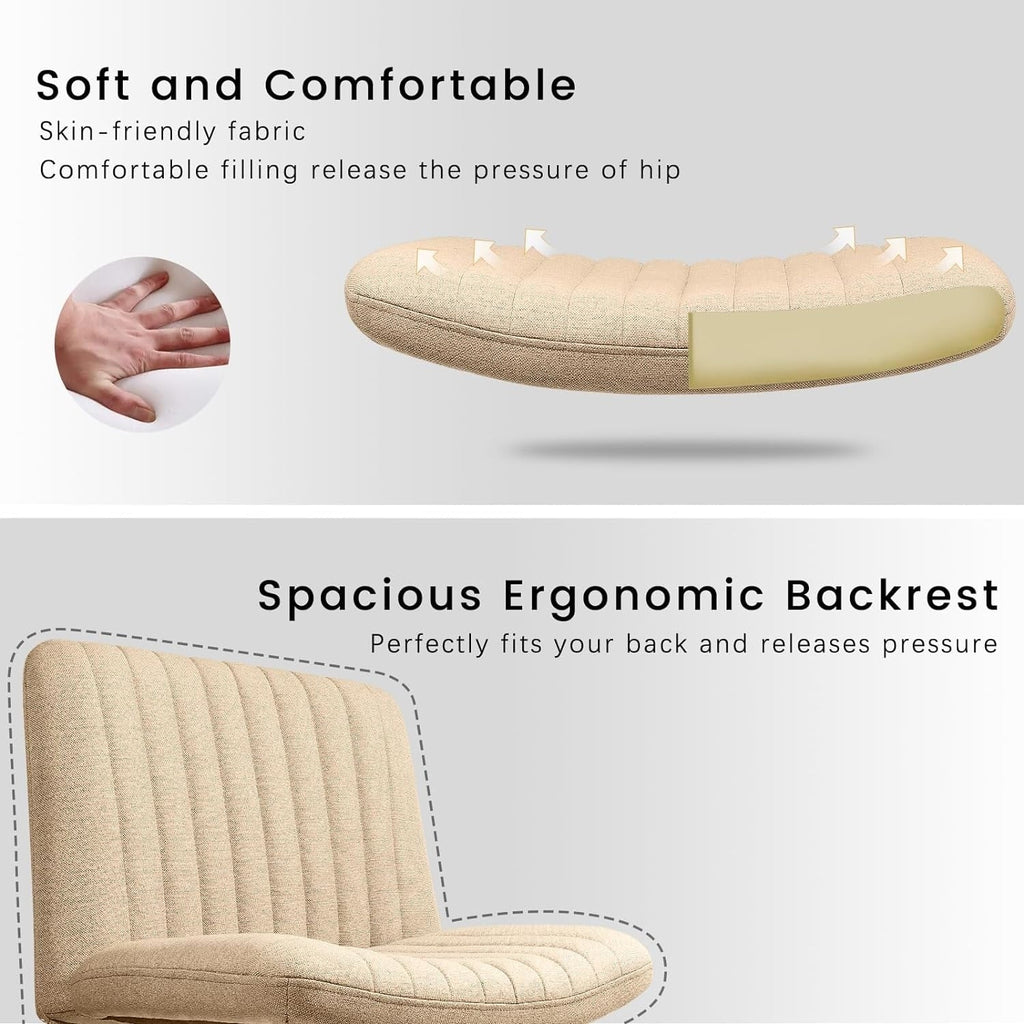 Soft and Comfortable
Skin-friendly fabric
Comfortable filling release the pressure of hip

Spacious Ergonomic Backrest
Perfectly fits your back and releases pressure